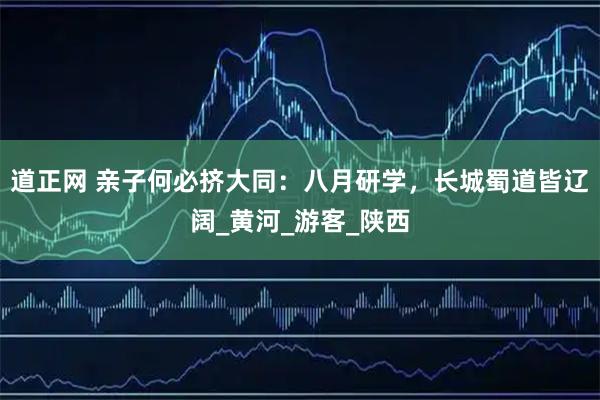 道正网 亲子何必挤大同：八月研学，长城蜀道皆辽阔_黄河_游客_陕西